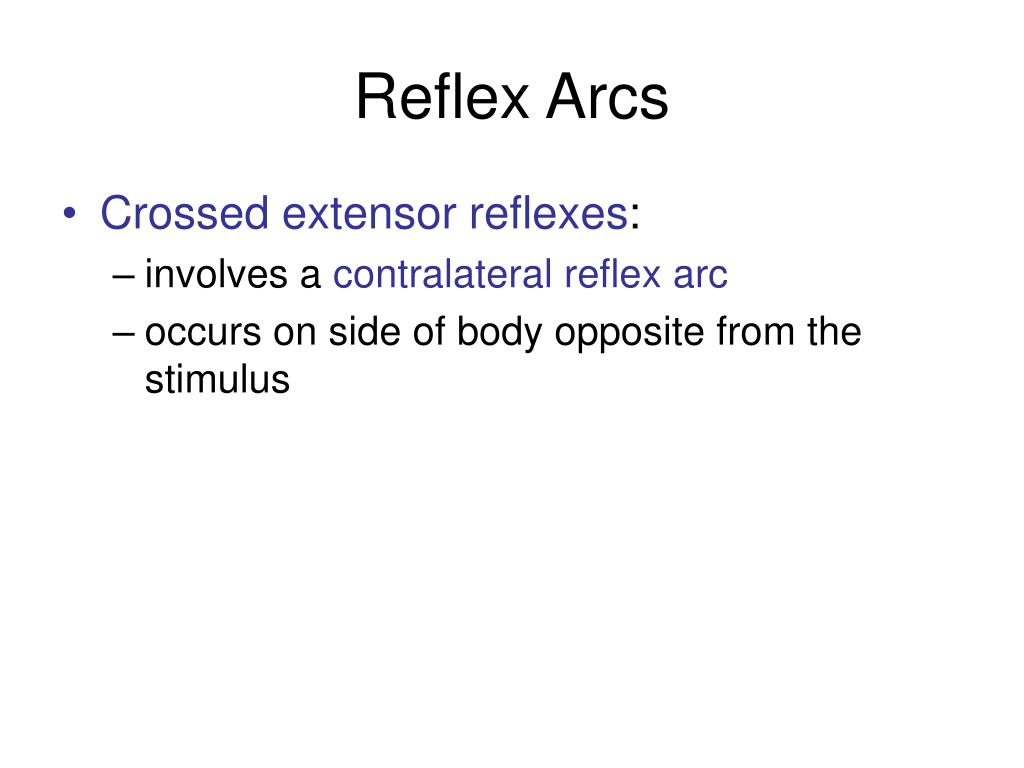 Reflex Arcs

• Crossed extensor reflexes:
– involves a contralateral reflex arc
– occurs on side of body opposite from the stimulus